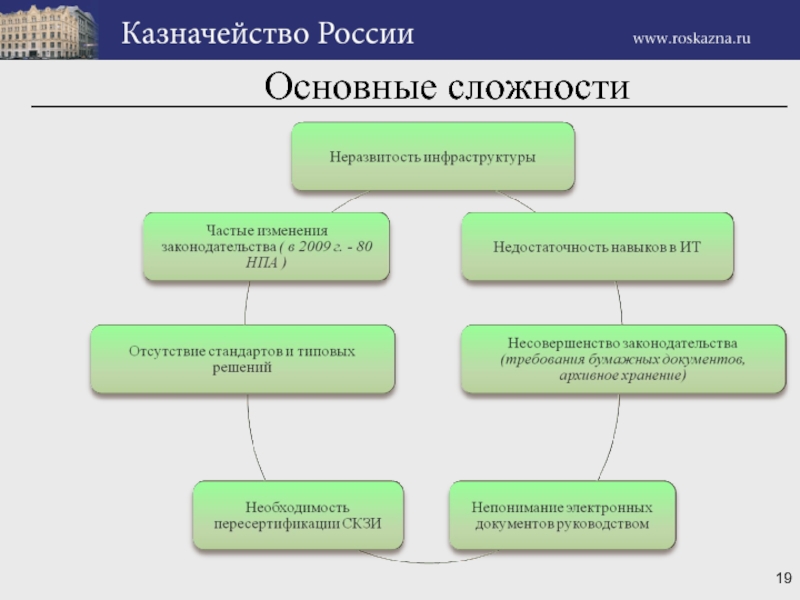 Казначейство России

www.roskazna.ru

Основные сложности

Неразвитость инфраструктуры

Частые изменения законодательства ( в 2009 г. - 80 НПА )

Недостаточность навыков в ИТ

Отсутствие стандартов и типовых решений

Несовершенство законодательства (требования бумажных документов, архивное хранение)

Необходимость пересертификации СКЗИ

Непонимание электронных документов руководством

19